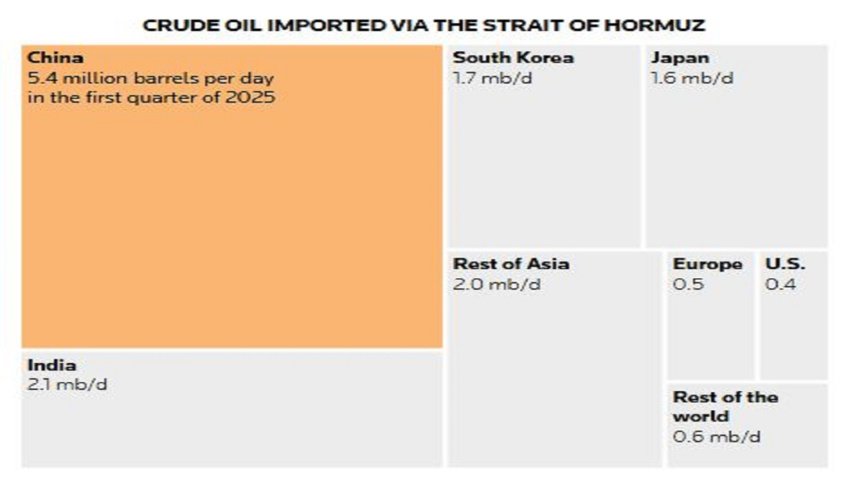 CRUDE OIL IMPORTED VIA THE STRAIT OF HORMUZ

China
5.4 million barrels per day in the first quarter of 2025

India
2.1 mb/d

South Korea
1.7 mb/d

Japan
1.6 mb/d

Rest of Asia
2.0 mb/d

Europe
0.5

U.S.
0.4

Rest of the world
0.6 mb/d